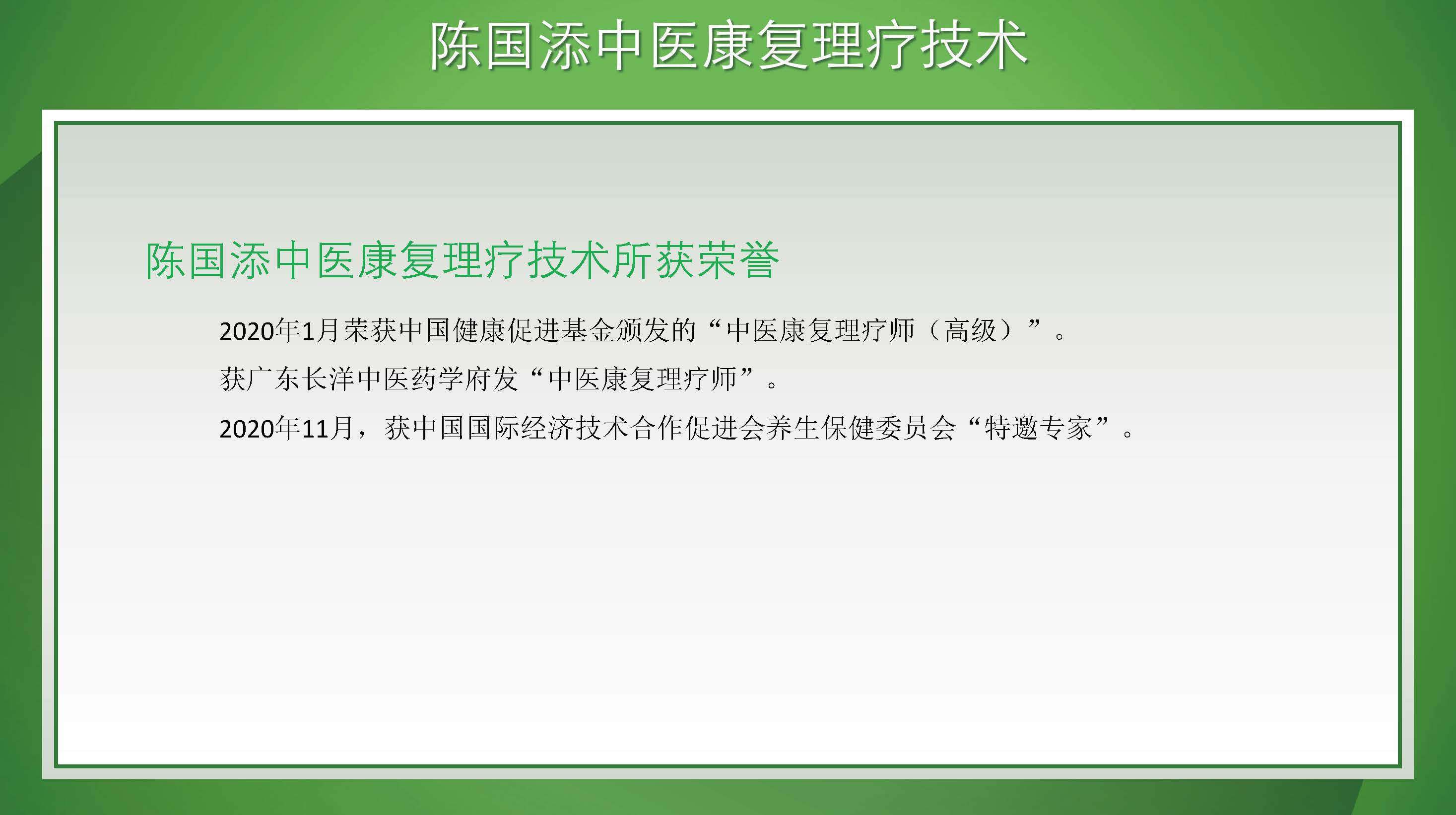 陈国添中医康复理疗技术

陈国添中医康复理疗技术所获荣誉

2020年1月荣获中国健康促进基金颁发的“中医康复理疗师（高级）”。

获广东长洋中医药学府发“中医康复理疗师”。

2020年11月，获中国国际经济技术合作促进会养生保健委员会“特邀专家”。